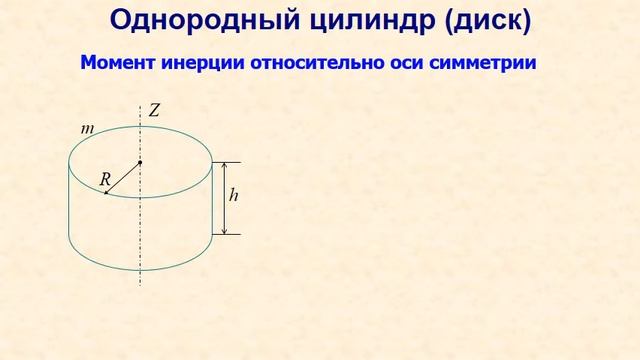 Однородный цилиндр (диск)

Момент инерции относительно оси симметрии

$Z$

$m$

$R$

$h$